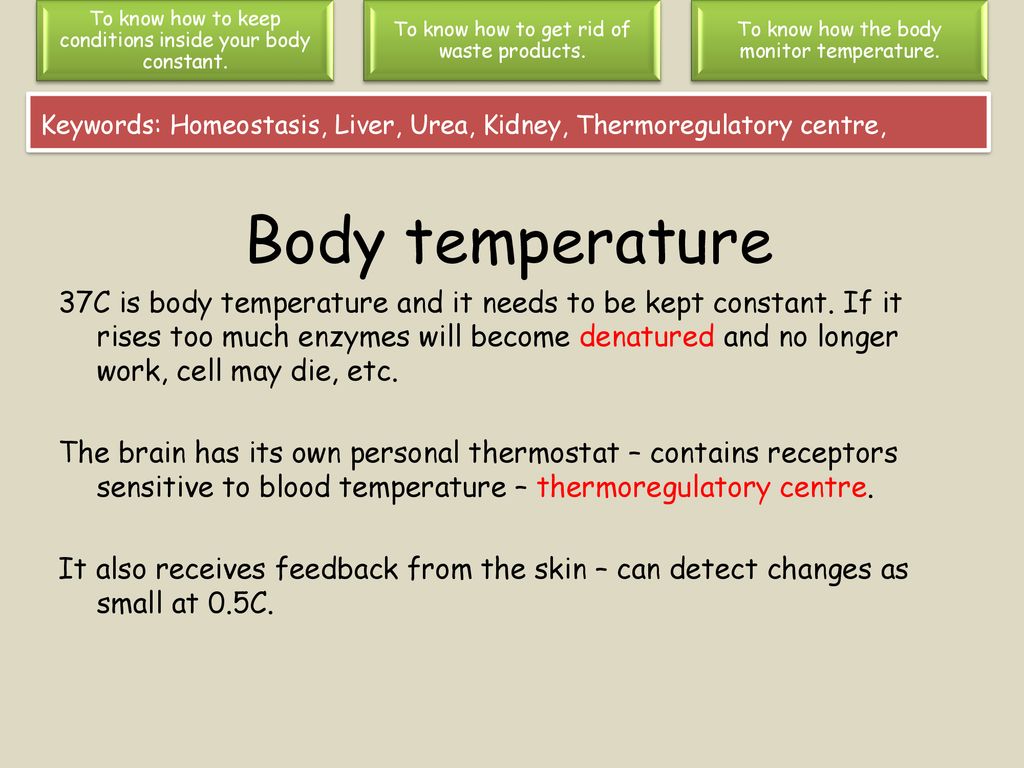 To know how to keep conditions inside your body constant.

To know how to get rid of waste products.

To know how the body monitor temperature.

Keywords: Homeostasis, Liver, Urea, Kidney, Thermoregulatory centre,

Body temperature

37C is body temperature and it needs to be kept constant. If it rises too much enzymes will become denatured and no longer work, cell may die, etc.

The brain has its own personal thermostat – contains receptors sensitive to blood temperature – thermoregulatory centre.

It also receives feedback from the skin – can detect changes as small at 0.5C.